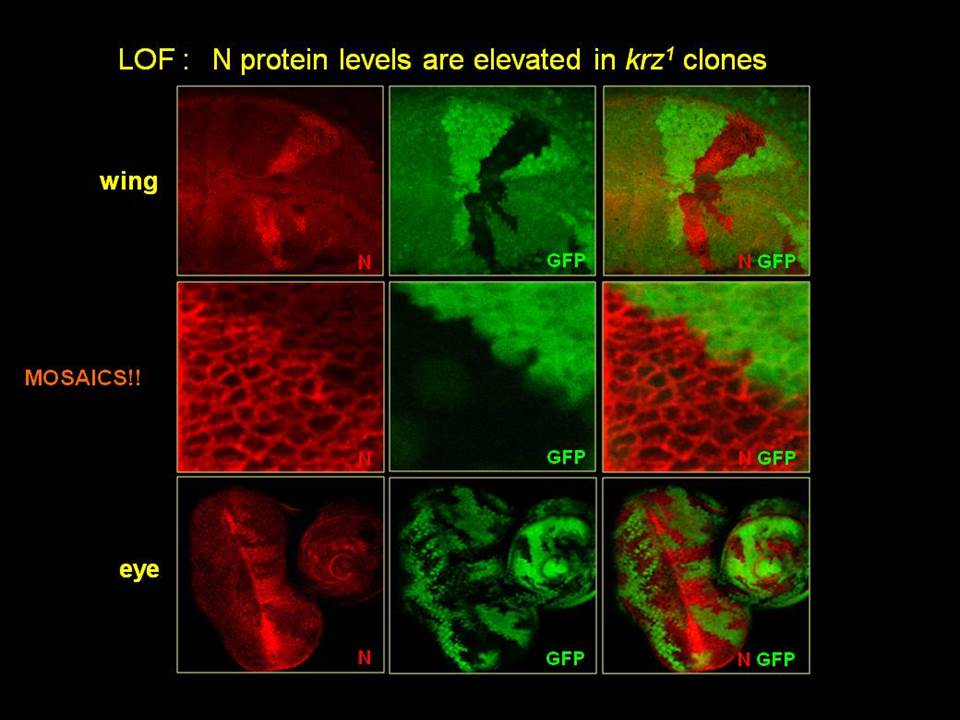 LOF : N protein levels are elevated in $krz^1$ clones

wing

N

GFP

N GFP

MOSAICS!!

N

GFP

N GFP

eye

N

GFP

N GFP